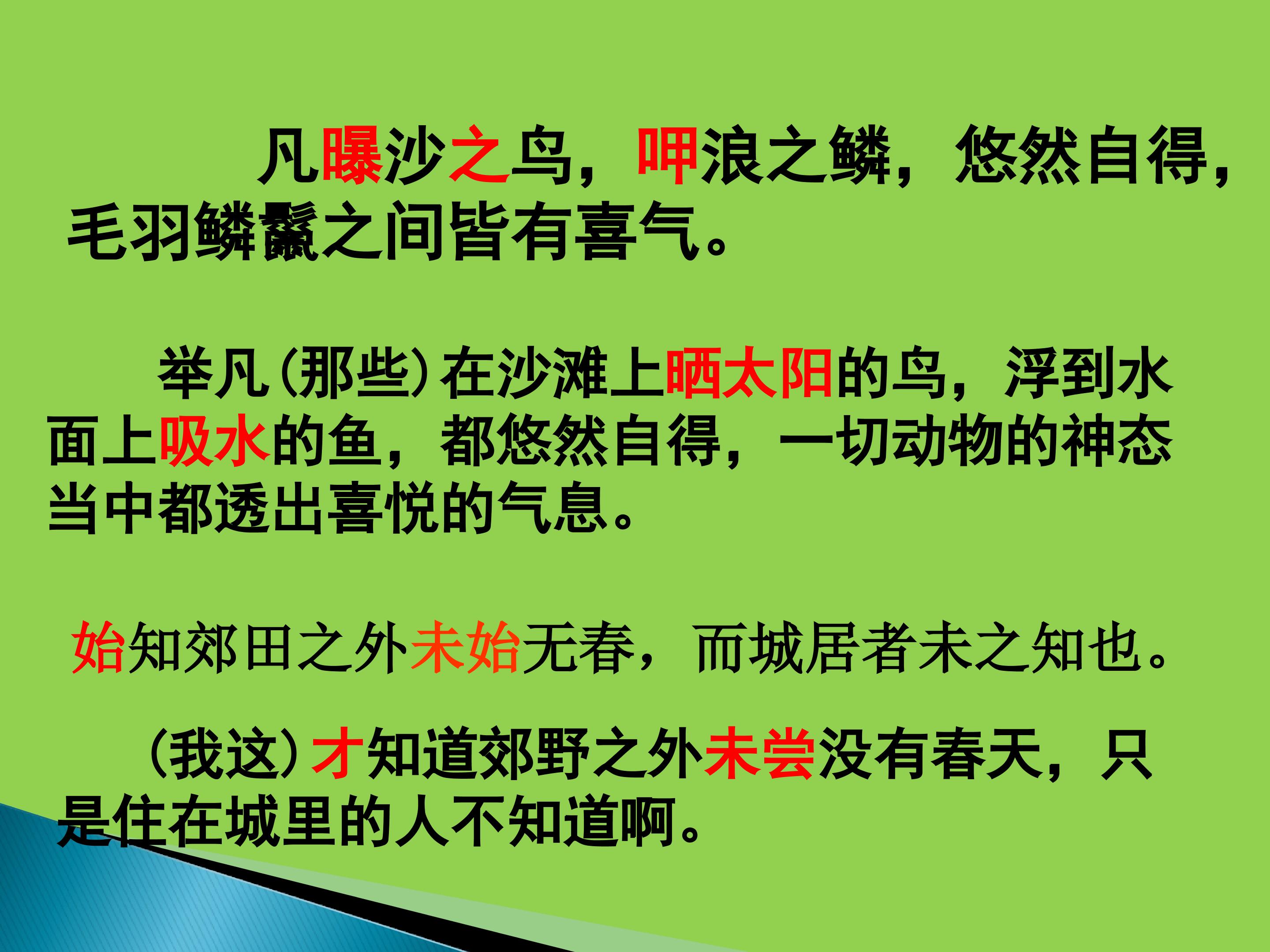 凡曝沙之鸟，呷浪之鳞，悠然自得，毛羽鳞鬣之间皆有喜气。

举凡(那些)在沙滩上晒太阳的鸟，浮到水面上吸水的鱼，都悠然自得，一切动物的神态当中都透出喜悦的气息。

始知郊田之外未始无春，而城居者未之知也。

(我这)才知道郊野之外未尝没有春天，只是住在城里的人不知道啊。